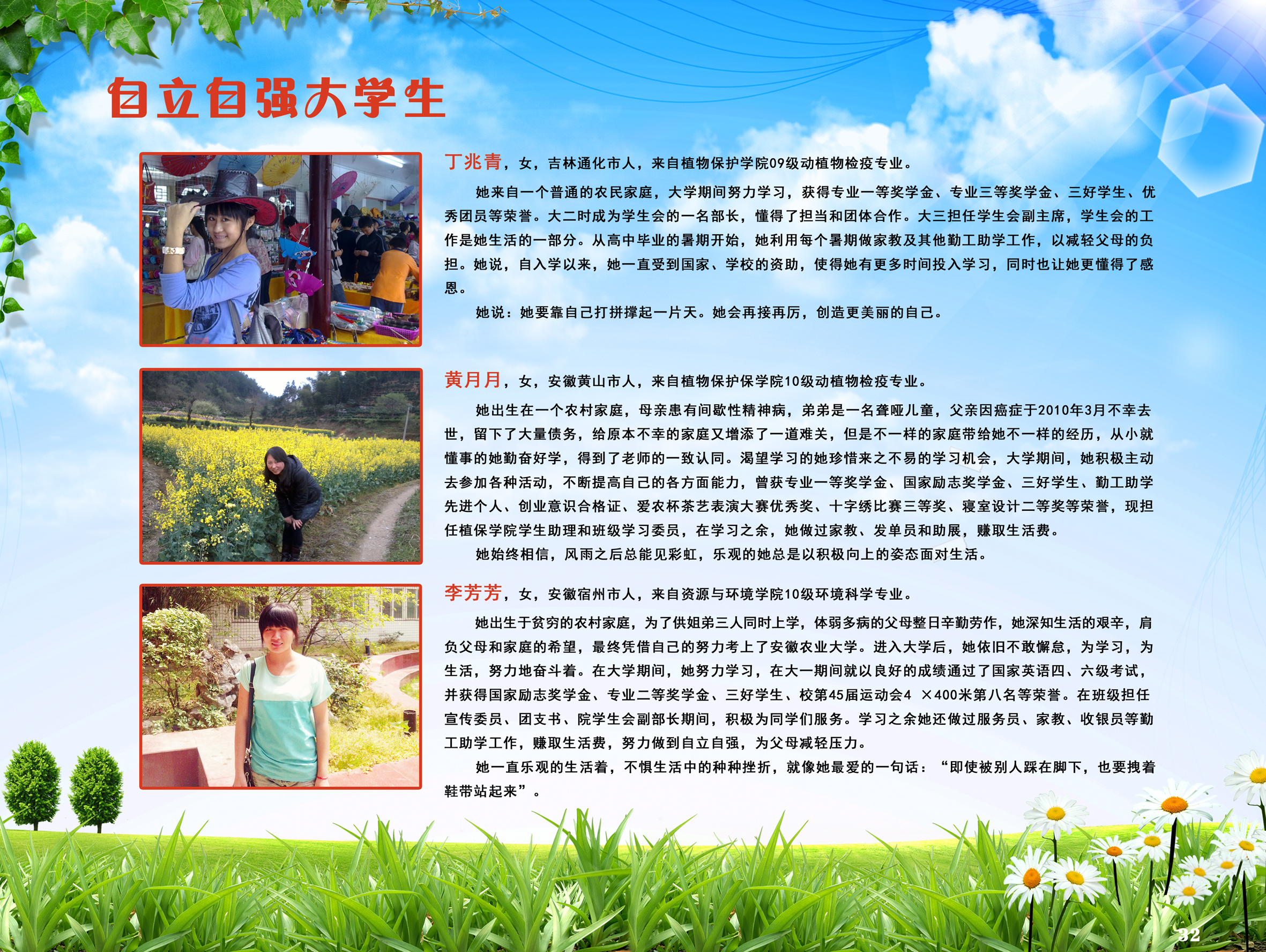 自立自强大学生

丁兆青，女，吉林通化市人，来自植物保护学院09级动植物检疫专业。

她来自一个普通的农民家庭，大学期间努力学习，获得专业一等奖学金、专业三等奖学金、三好学生、优秀团员等荣誉。大二时成为学生会的一名部长，懂得了担当和团体合作。大三担任学生会副主席，学生会的工作是她生活的一部分。从高中毕业的暑期开始，她利用每个暑期做家教及其他勤工助学工作，以减轻父母的负担。她说，自入学以来，她一直受到国家、学校的资助，使得她有更多时间投入学习，同时也让她更懂得了感恩。

她说：她要靠自己打拼撑起一片天。她会再接再厉，创造更美丽的自己。

黄月月，女，安徽黄山市人，来自植物保护保学院10级动植物检疫专业。

她出生在一个农村家庭，母亲患有间歇性精神病，弟弟是一名聋哑儿童，父亲因癌症于2010年3月不幸去世，留下了大量债务，给原本不幸的家庭又增添了一道难关，但是不一样的家庭带给她不一样的经历，从小就懂事的她勤奋好学，得到了老师的一致认同。渴望学习的她珍惜来之不易的学习机会，大学期间，她积极主动去参加各种活动，不断提高自己的各方面能力，曾获专业一等奖学金、国家励志奖学金、三好学生、勤工助学先进个人、创业意识合格证、爱农杯茶艺表演大赛优秀奖、十字绣比赛三等奖、寝室设计二等奖等荣誉，现担任植保学院学生助理和班级学习委员，在学习之余，她做过家教、发单员和助展，赚取生活费。

她始终相信，风雨之后总能见彩虹，乐观的她总是以积极向上的姿态面对生活。

李芳芳，女，安徽宿州市人，来自资源与环境学院10级环境科学专业。

她出生于贫穷的农村家庭，为了供姐弟三人同时上学，体弱多病的父母整日辛勤劳作，她深知生活的艰辛，肩负父母和家庭的希望，最终凭借自己的努力考上了安徽农业大学。进入大学后，她依旧不敢懈怠，为学习，为生活，努力地奋斗着。在大学期间，她努力学习，在大一期间就以良好的成绩通过了国家英语四、六级考试，并获得国家励志奖学金、专业二等奖学金、三好学生、校第45届运动会4 ×400米第八名等荣誉。在班级担任宣传委员、团支书、院学生会副部长期间，积极为同学们服务。学习之余她还做过服务员、家教、收银员等勤工助学工作，赚取生活费，努力做到自立自强，为父母减轻压力。

她一直乐观的生活着，不惧生活中的种种挫折，就像她最爱的一句话：“即使被别人踩在脚下，也要拽着鞋带站起来”。

32